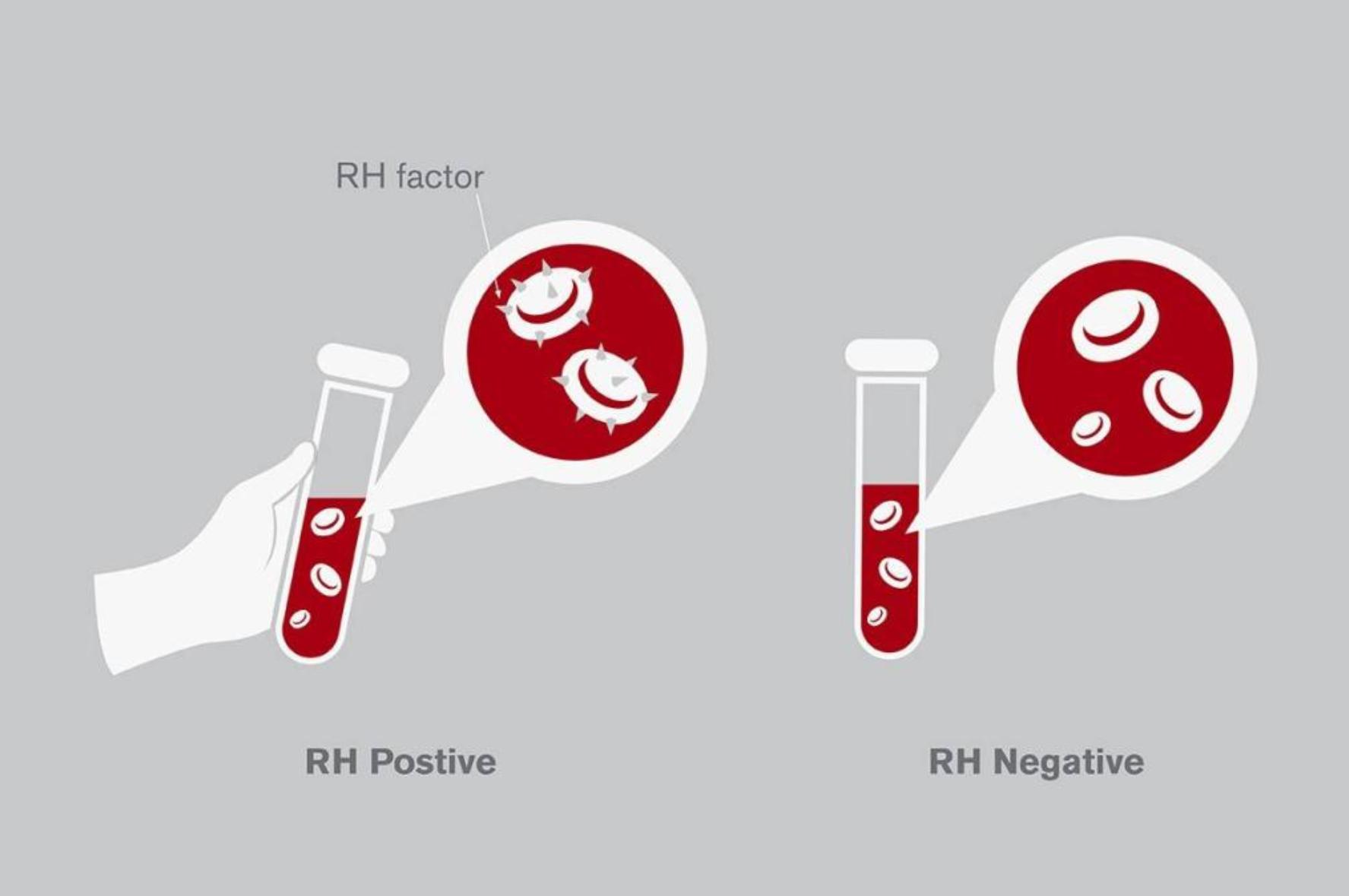 RH factor

RH Postive

RH Negative